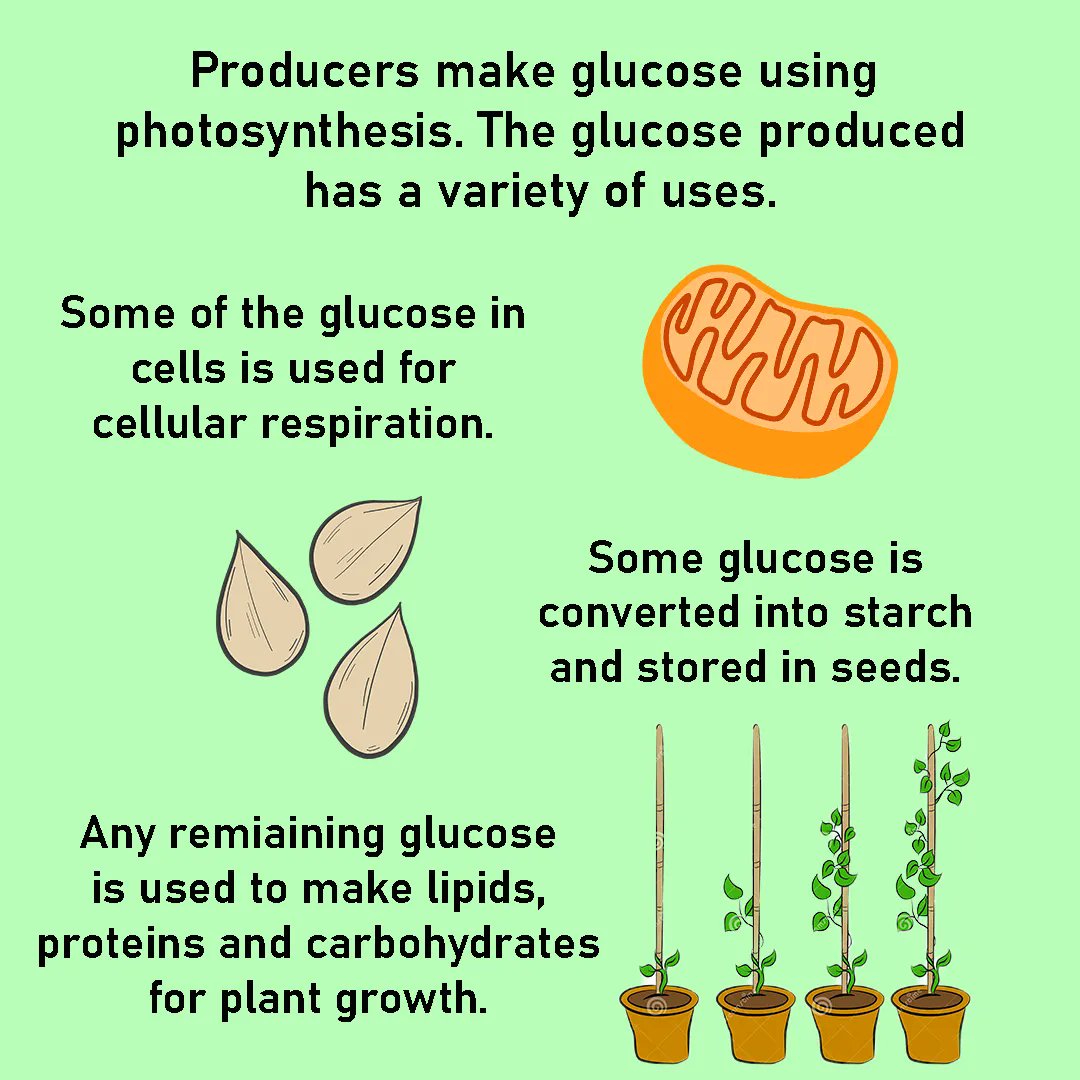 Producers make glucose using photosynthesis. The glucose produced has a variety of uses.

Some of the glucose in cells is used for cellular respiration.

Some glucose is converted into starch and stored in seeds.

Any remiaining glucose is used to make lipids, proteins and carbohydrates for plant growth.